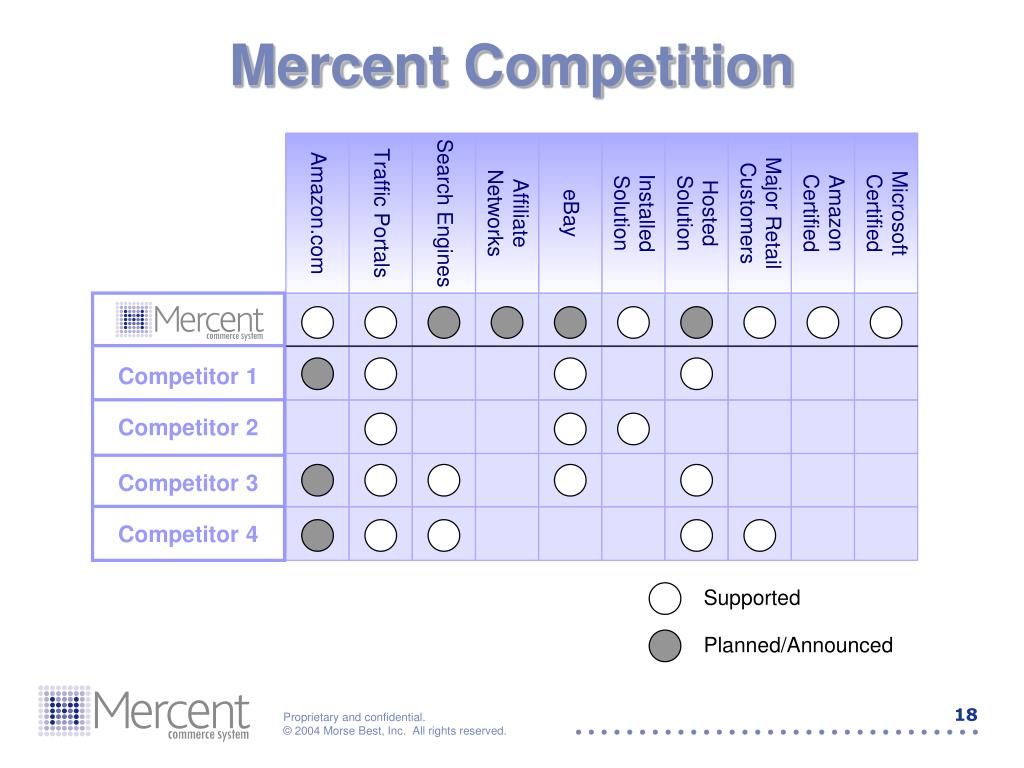 Mercent Competition

| | Amazon.com | Traffic Portals | Search Engines | Affiliate Networks | eBay | Installed Solution | Hosted Solution | Major Retail Customers | Amazon Certified | Microsoft Certified |
|---|---|---|---|---|---|---|---|---|---|---|
| Mercent commerce system | | | | | | | | | | |
| Competitor 1 | | | | | | | | | | |
| Competitor 2 | | | | | | | | | | |
| Competitor 3 | | | | | | | | | | |
| Competitor 4 | | | | | | | | | | |

Supported

Planned/Announced

Mercent commerce system

Proprietary and confidential.
© 2004 Morse Best, Inc. All rights reserved.

18